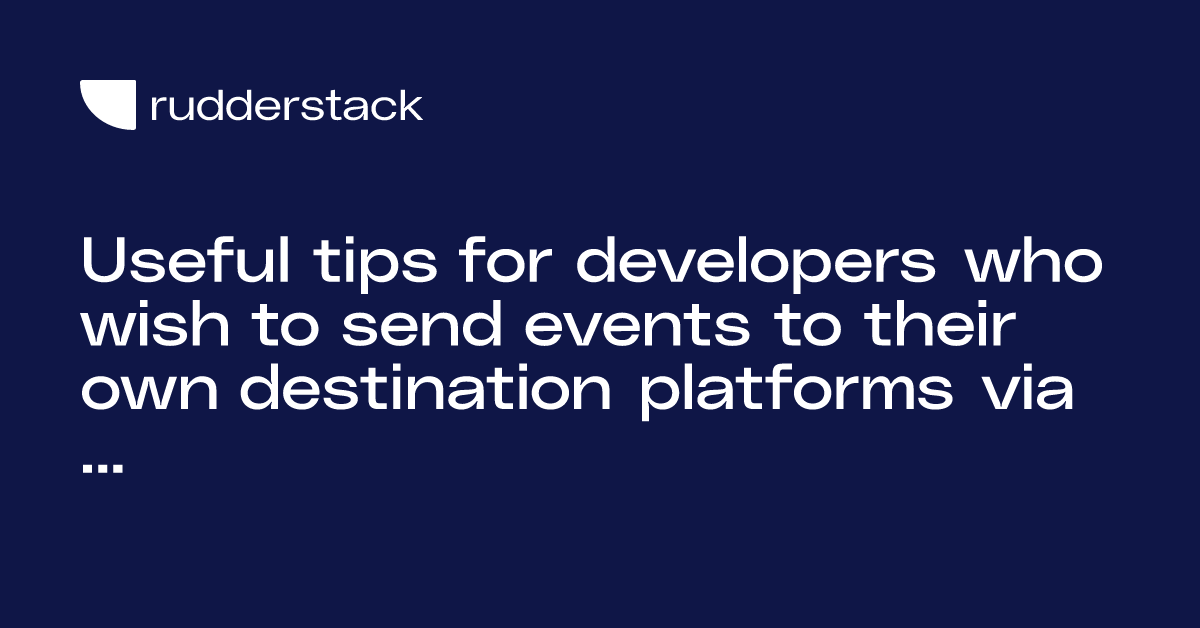 rudderstack

Useful tips for developers who wish to send events to their own destination platforms via ...